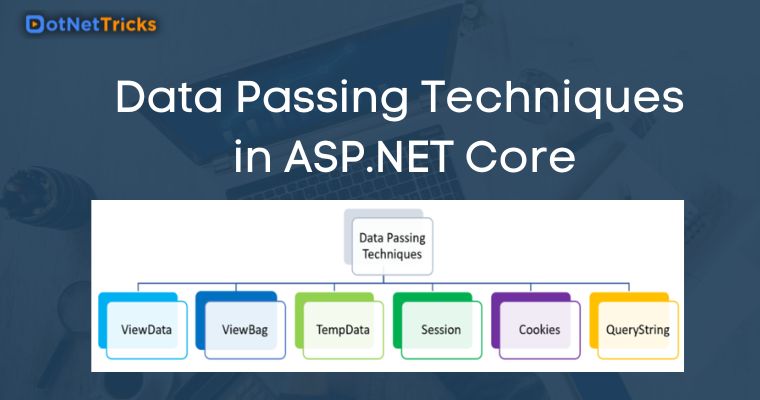 DotNetTricks

Data Passing Techniques in ASP.NET Core

Data Passing Techniques

ViewData

ViewBag

TempData

Session

Cookies

QueryString